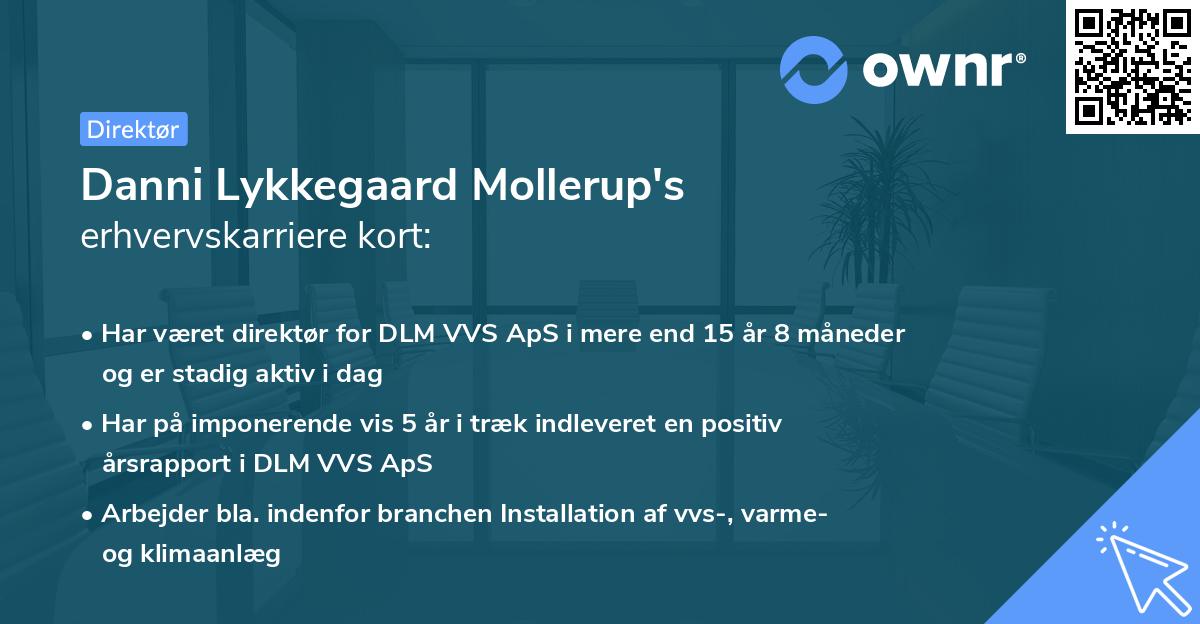 ownr®

Direktør

Danni Lykkegaard Mollerup's
erhvervskarriere kort:

• Har været direktør for DLM VVS ApS i mere end 15 år 8 måneder og er stadig aktiv i dag
• Har på imponerende vis 5 år i træk indleveret en positiv årsrapport i DLM VVS ApS
• Arbejder bla. indenfor branchen Installation af vvs-, varme- og klimaanlæg